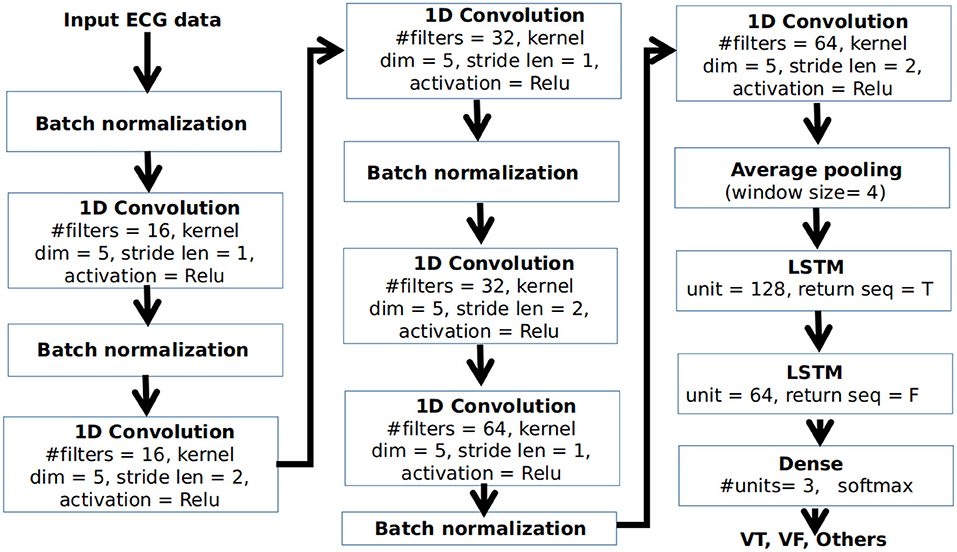 Input ECG data

Batch normalization

1D Convolution
#filters = 16, kernel dim = 5, stride len = 1, activation = Relu

Batch normalization

1D Convolution
#filters = 16, kernel dim = 5, stride len = 2, activation = Relu

1D Convolution
#filters = 32, kernel dim = 5, stride len = 1, activation = Relu

Batch normalization

1D Convolution
#filters = 32, kernel dim = 5, stride len = 2, activation = Relu

1D Convolution
#filters = 64, kernel dim = 5, stride len = 1, activation = Relu

Batch normalization

1D Convolution
#filters = 64, kernel dim = 5, stride len = 2, activation = Relu

Average pooling
(window size= 4)

LSTM
unit = 128, return seq = T

LSTM
unit = 64, return seq = F

Dense
#units= 3, softmax

VT, VF, Others